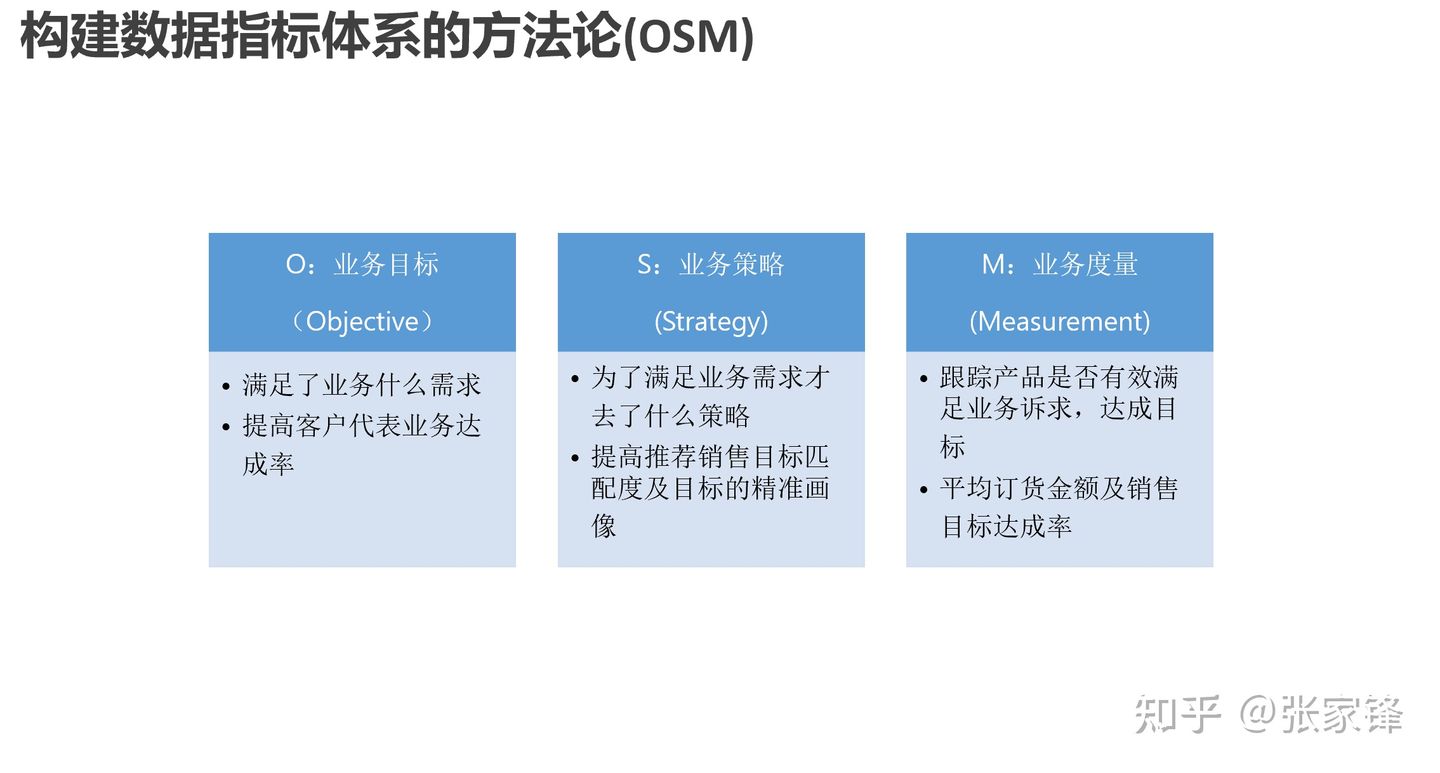 构建数据指标体系的方法论(OSM)

O：业务目标

（Objective）

• 满足了业务什么需求
• 提高客户代表业务达成率

S：业务策略

(Strategy)

• 为了满足业务需求才去了什么策略
• 提高推荐销售目标匹配度及目标的精准画像

M：业务度量

(Measurement)

• 跟踪产品是否有效满足业务诉求，达成目标
• 平均订货金额及销售目标达成率

知乎 @张家锋